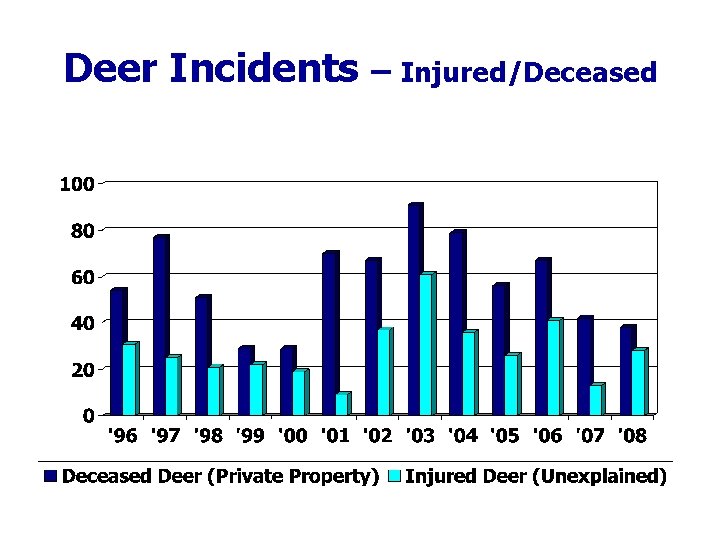 Deer Incidents – Injured/Deceased

100
80
60
40
20
0

'96 '97 '98 '99 '00 '01 '02 '03 '04 '05 '06 '07 '08

Deceased Deer (Private Property) Injured Deer (Unexplained)